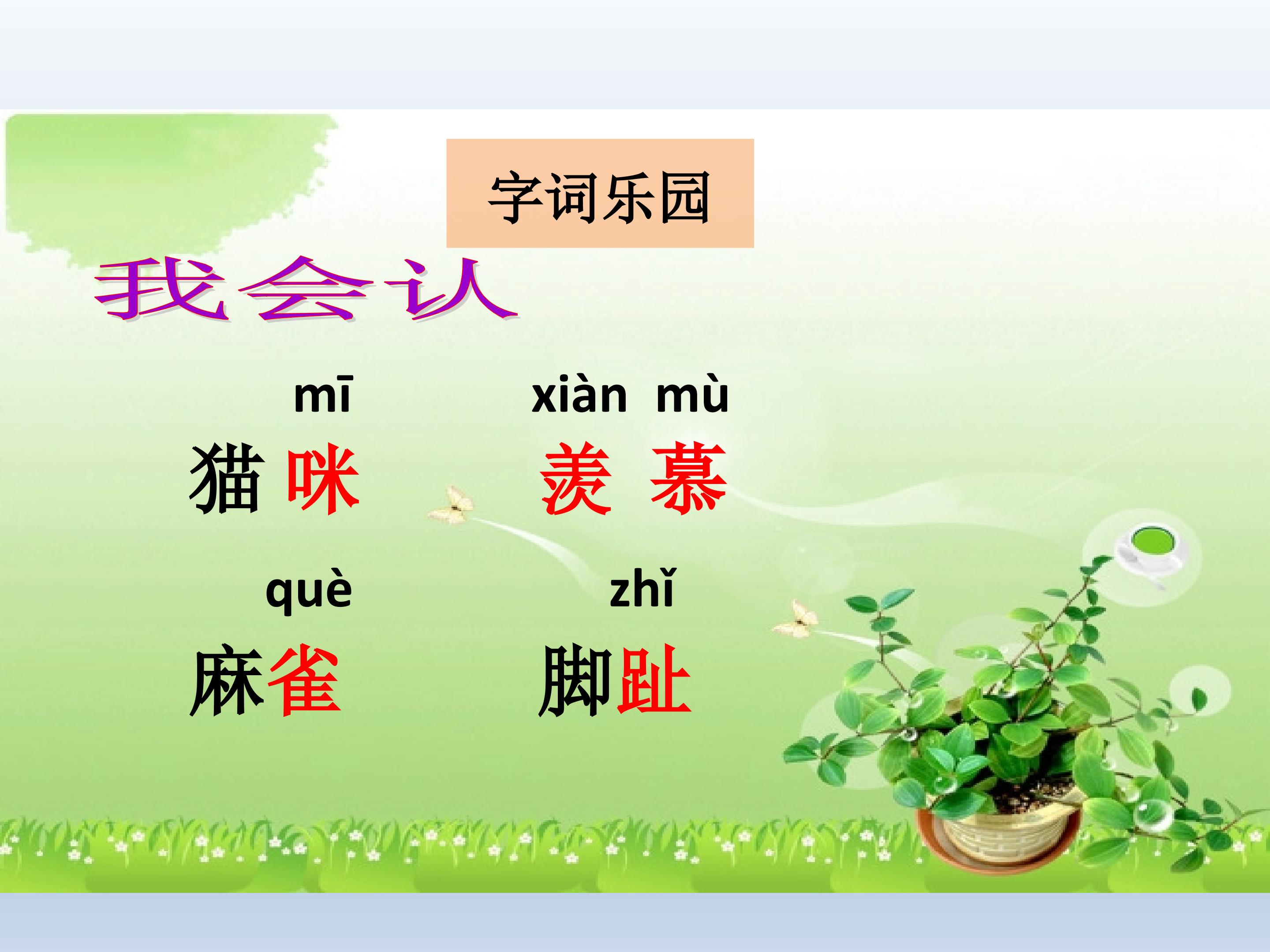 字词乐园

我会认

mī
猫咪

xiàn mù
羡慕

què
麻雀

zhǐ
脚趾